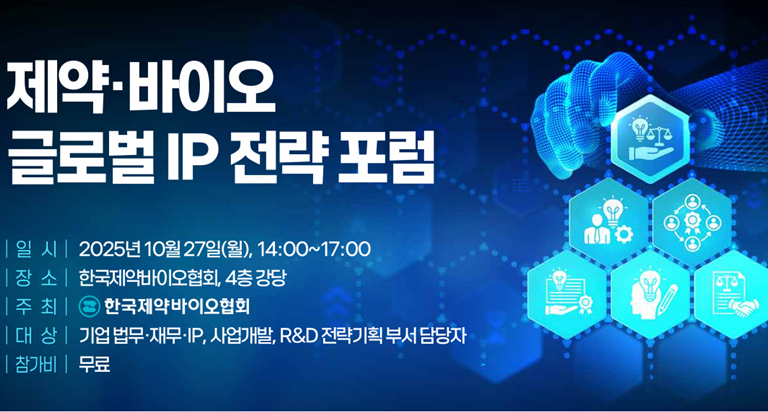 제약·바이오
글로벌 IP 전략 포럼

| 일 시 | 2025년 10월 27일(월), 14:00~17:00
| 장 소 | 한국제약바이오협회, 4층 강당
| 주 최 | 한국제약바이오협회
| 대 상 | 기업 법무·재무·IP, 사업개발, R&D 전략기획 부서 담당자
| 참가비 | 무료